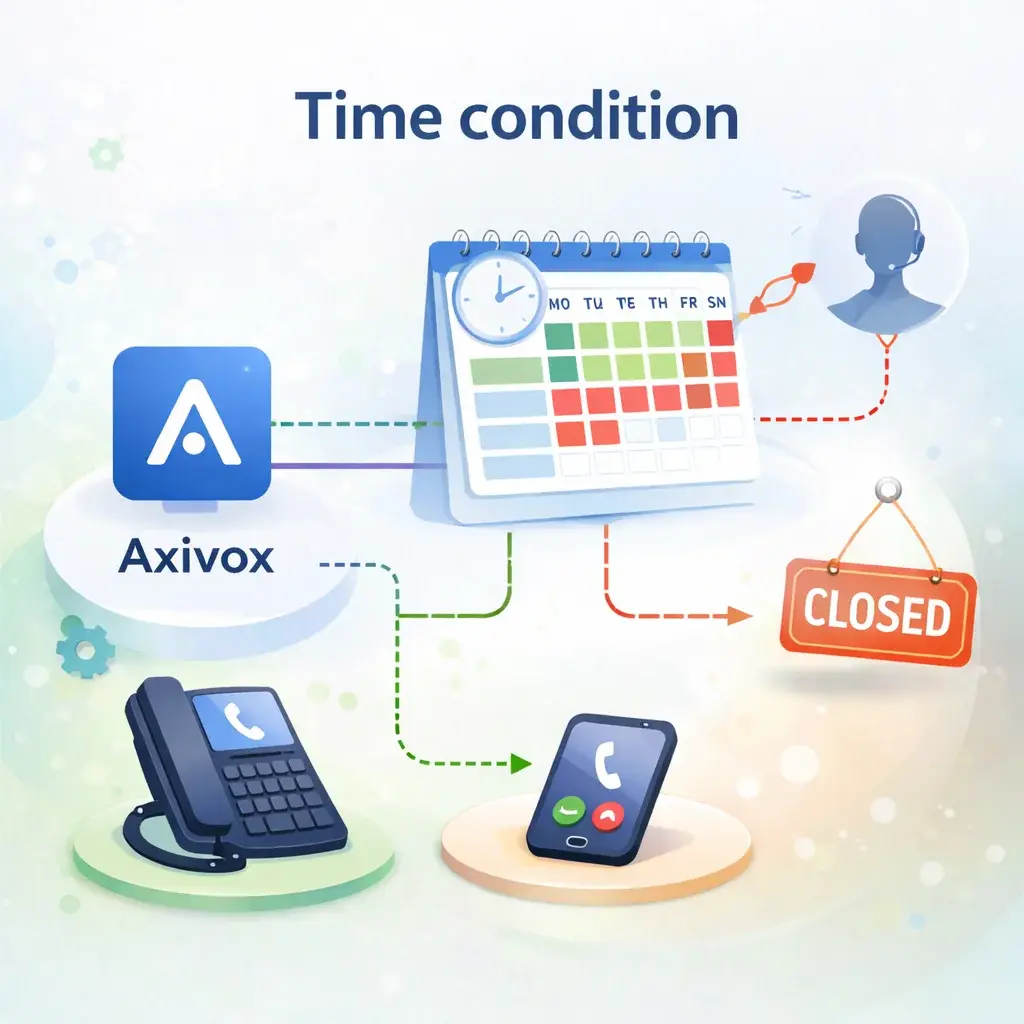 Time condition

MO TU TE TH FR SN

Axivox

CLOSED